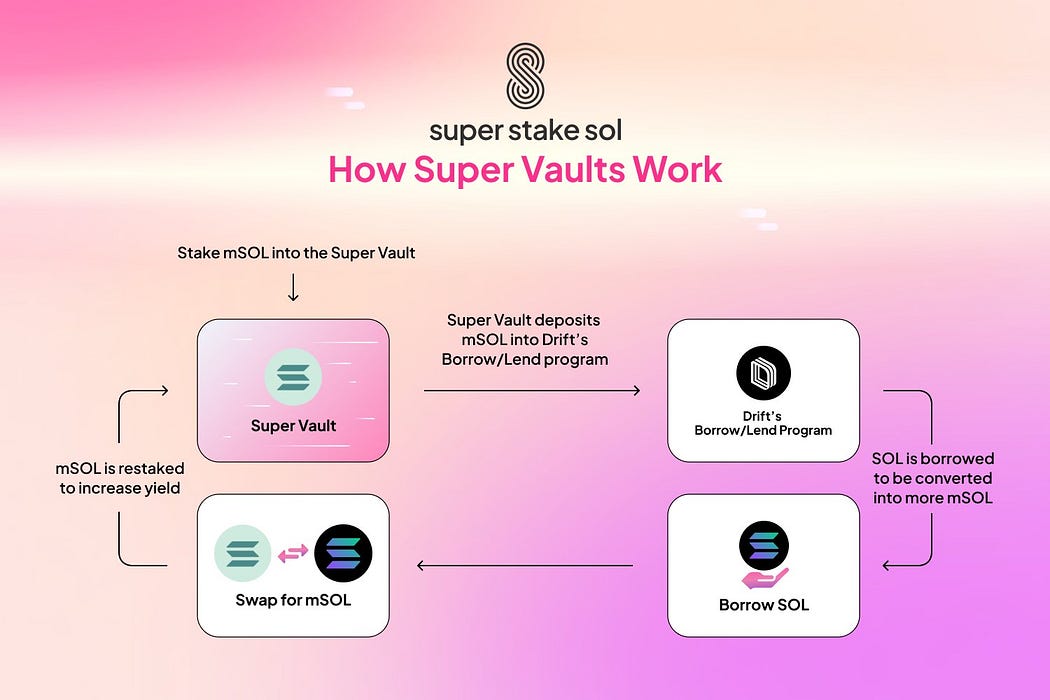 super stake sol

How Super Vaults Work

Stake mSOL into the Super Vault

Super Vault

Super Vault deposits mSOL into Drift's Borrow/Lend program

Drift's Borrow/Lend Program

SOL is borrowed to be converted into more mSOL

Borrow SOL

Swap for mSOL

mSOL is restaked to increase yield